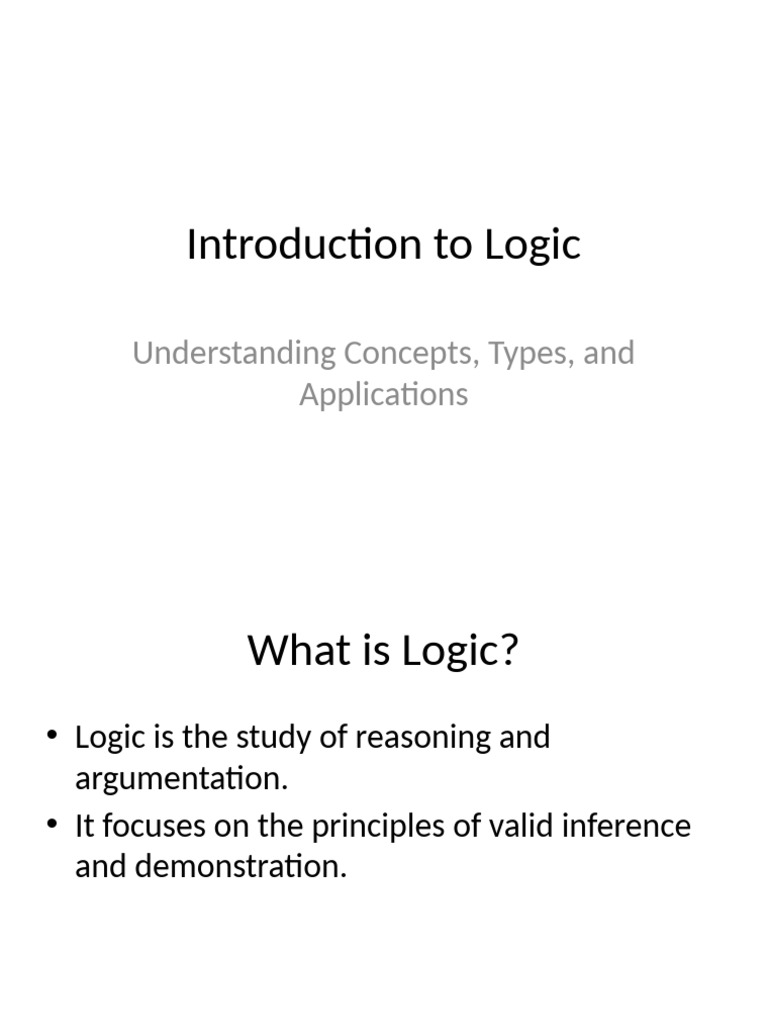 Introduction to Logic

Understanding Concepts, Types, and Applications

What is Logic?

• Logic is the study of reasoning and argumentation.
• It focuses on the principles of valid inference and demonstration.